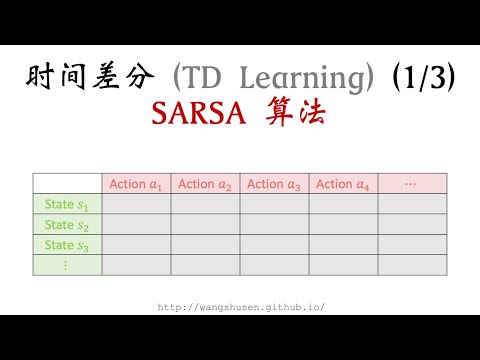 时间差分 (TD Learning) (1/3)
SARSA 算法

| | Action $a_1$ | Action $a_2$ | Action $a_3$ | Action $a_4$ | ⋯ |
|---|---|---|---|---|---|
| State $s_1$ | | | | | |
| State $s_2$ | | | | | |
| State $s_3$ | | | | | |
| ⋮ | | | | | |

http://wangshusen.github.io/